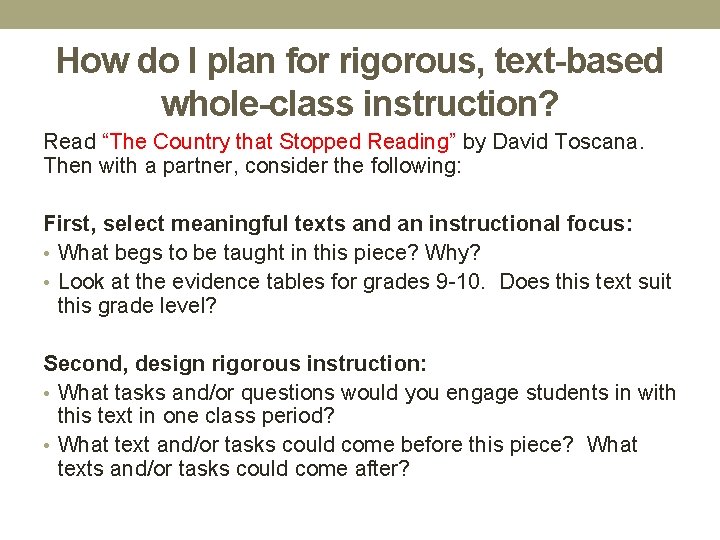 How do I plan for rigorous, text-based whole-class instruction?

Read “The Country that Stopped Reading” by David Toscana. Then with a partner, consider the following:

First, select meaningful texts and an instructional focus:
• What begs to be taught in this piece? Why?
• Look at the evidence tables for grades 9-10. Does this text suit this grade level?

Second, design rigorous instruction:
• What tasks and/or questions would you engage students in with this text in one class period?
• What text and/or tasks could come before this piece? What texts and/or tasks could come after?